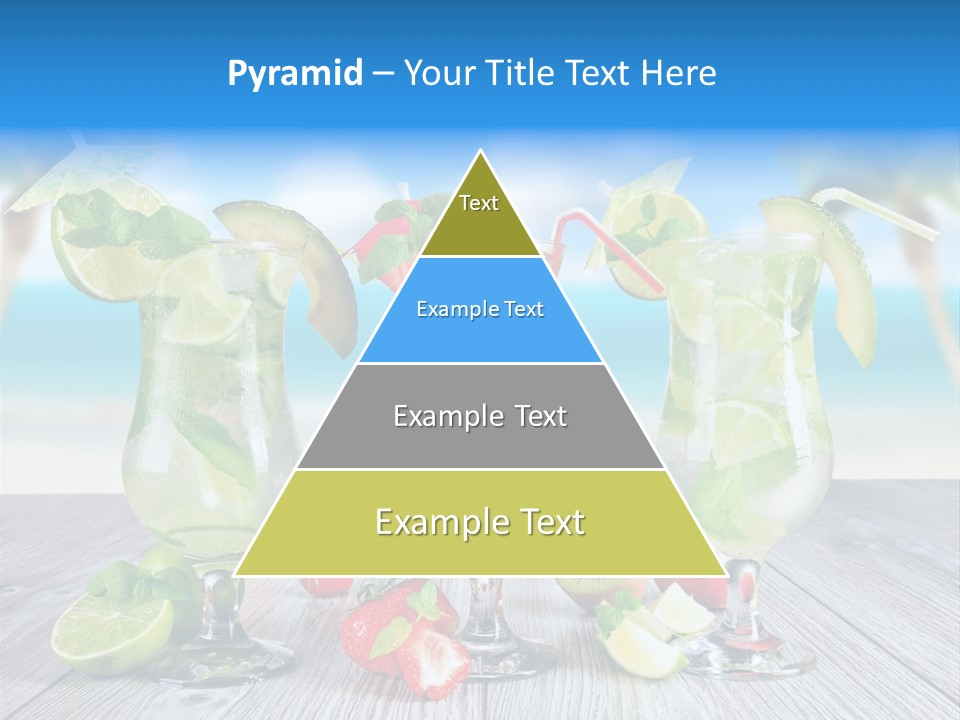 Pyramid – Your Title Text Here

Text

Example Text

Example Text

Example Text